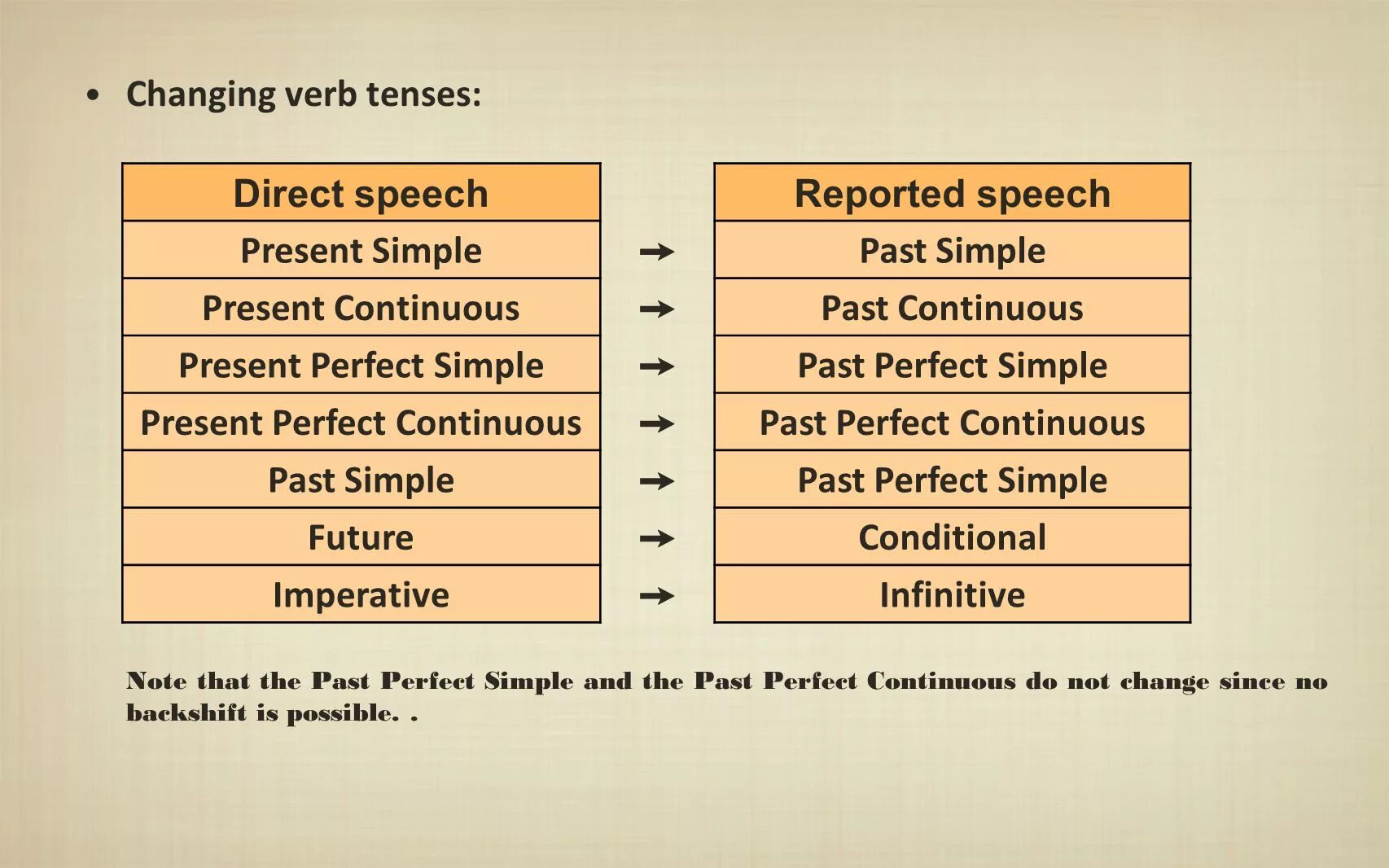 • Changing verb tenses:

| Direct speech | | Reported speech |
|---|---|---|
| Present Simple | → | Past Simple |
| Present Continuous | → | Past Continuous |
| Present Perfect Simple | → | Past Perfect Simple |
| Present Perfect Continuous | → | Past Perfect Continuous |
| Past Simple | → | Past Perfect Simple |
| Future | → | Conditional |
| Imperative | → | Infinitive |

Note that the Past Perfect Simple and the Past Perfect Continuous do not change since no backshift is possible. .